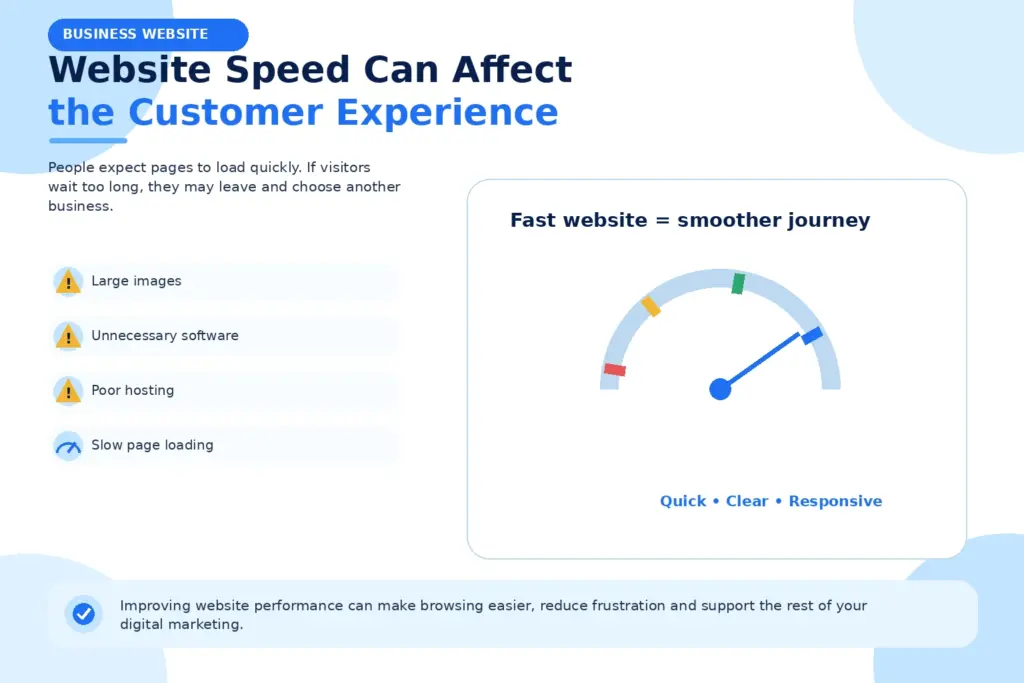 BUSINESS WEBSITE

Website Speed Can Affect the Customer Experience

People expect pages to load quickly. If visitors wait too long, they may leave and choose another business.

Large images

Unnecessary software

Poor hosting

Slow page loading

Fast website = smoother journey

Quick • Clear • Responsive

Improving website performance can make browsing easier, reduce frustration and support the rest of your digital marketing.